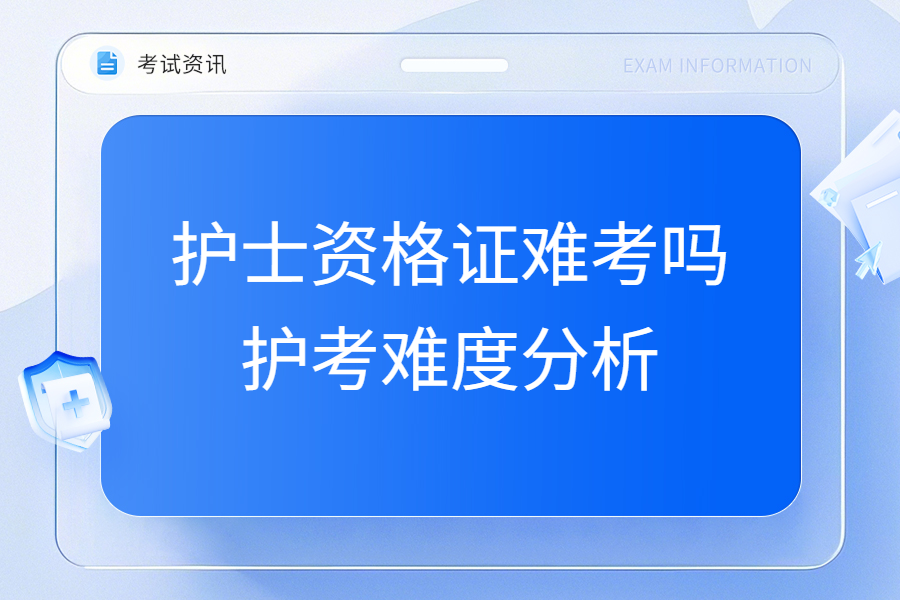 考试资讯

EXAM INFORMATION

护士资格证难考吗
护考难度分析